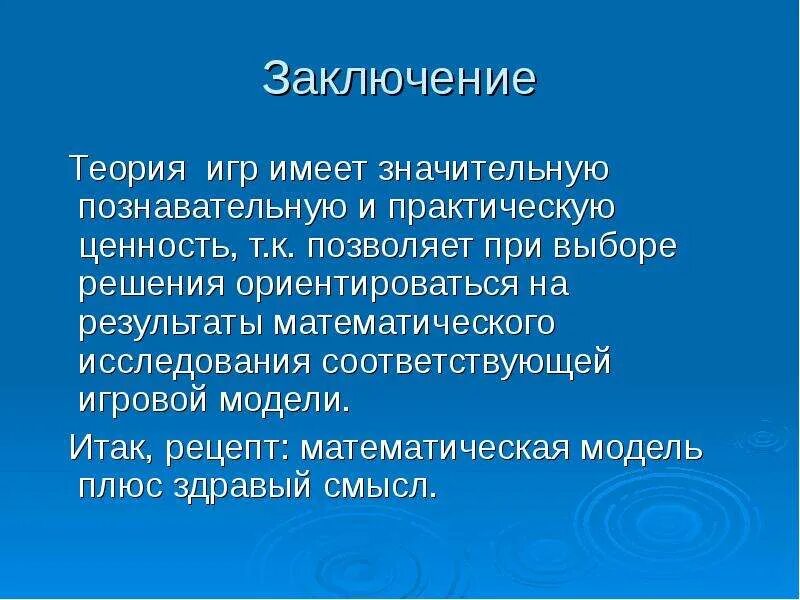 Заключение

Теория игр имеет значительную познавательную и практическую ценность, т.к. позволяет при выборе решения ориентироваться на результаты математического исследования соответствующей игровой модели.

Итак, рецепт: математическая модель плюс здравый смысл.